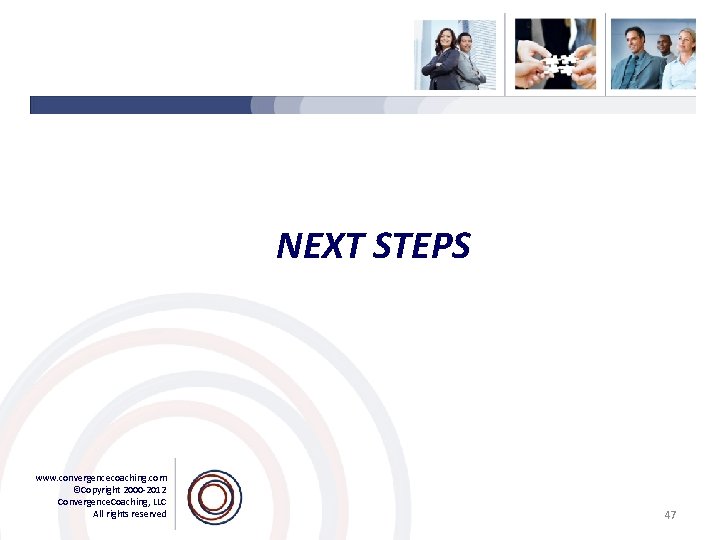 NEXT STEPS

www.convergencecoaching.com
©Copyright 2000-2012
ConvergenceCoaching, LLC
All rights reserved

47